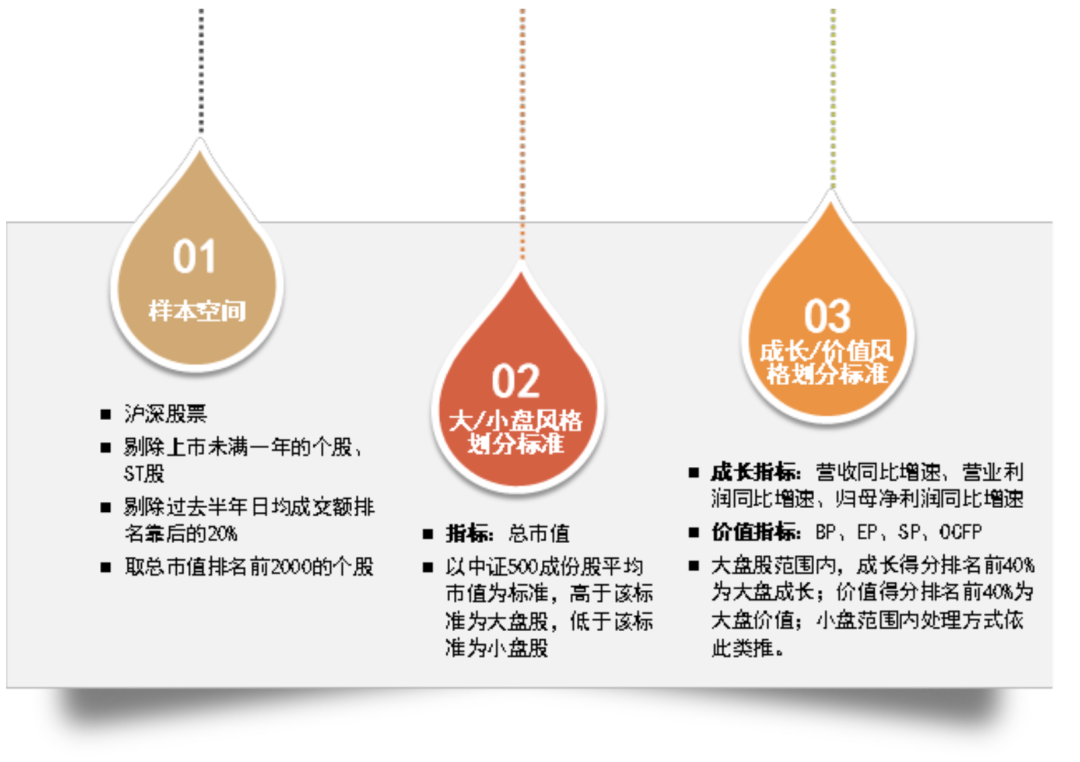 01
样本空间

■ 沪深股票
■ 剔除上市未满一年的个股、ST股
■ 剔除过去半年日均成交额排名靠后的20%
■ 取总市值排名前2000的个股

02
大/小盘风格划分标准

■ 指标：总市值
■ 以中证500成份股平均市值为标准，高于该标准为大盘股，低于该标准为小盘股

03
成长/价值风格划分标准

■ 成长指标：营收同比增速、营业利润同比增速、归母净利润同比增速
■ 价值指标：BP、EP、SP、OCFP
■ 大盘股范围内，成长得分排名前40%为大盘成长；价值得分排名前40%为大盘价值；小盘范围内处理方式依此类推。